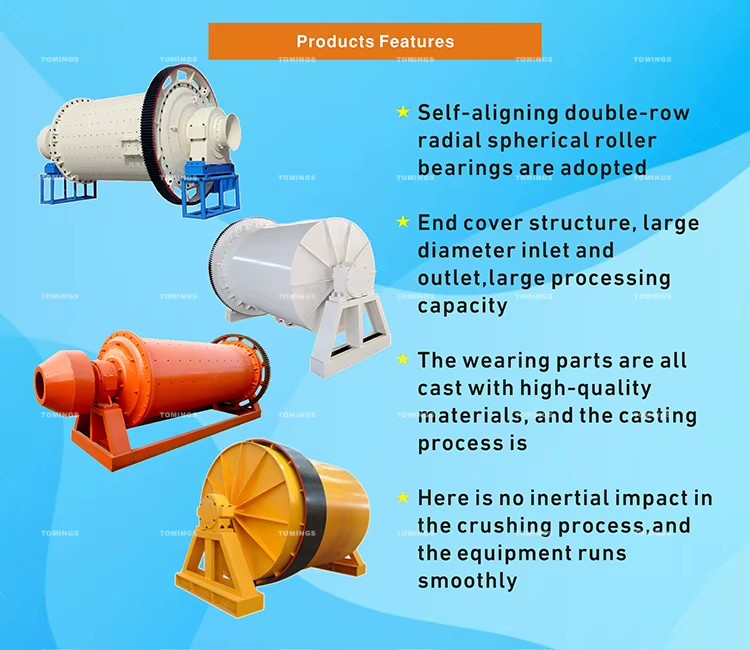 Products Features

TOMINGS

★ Self-aligning double-row radial spherical roller bearings are adopted

★ End cover structure, large diameter inlet and outlet,large processing capacity

★ The wearing parts are all cast with high-quality materials, and the casting process is

★ Here is no inertial impact in the crushing process,and the equipment runs smoothly